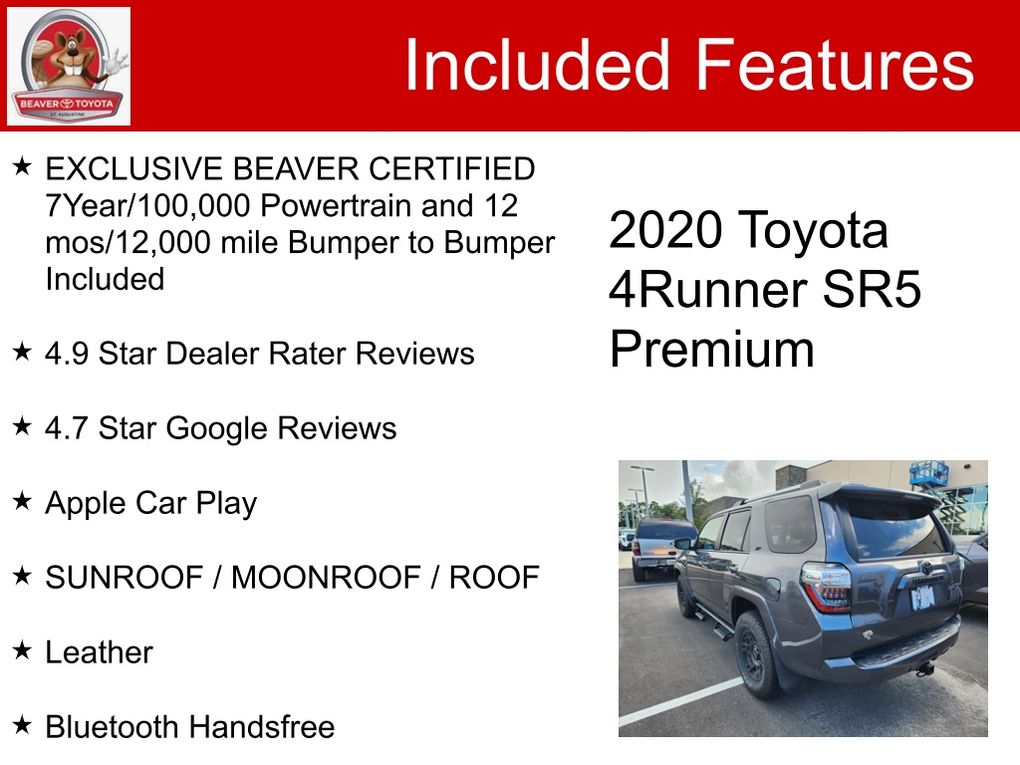 BEAVER TOYOTA
ST. AUGUSTINE

Included Features

★ EXCLUSIVE BEAVER CERTIFIED 7Year/100,000 Powertrain and 12 mos/12,000 mile Bumper to Bumper Included

★ 4.9 Star Dealer Rater Reviews

★ 4.7 Star Google Reviews

★ Apple Car Play

★ SUNROOF / MOONROOF / ROOF

★ Leather

★ Bluetooth Handsfree

2020 Toyota 4Runner SR5 Premium